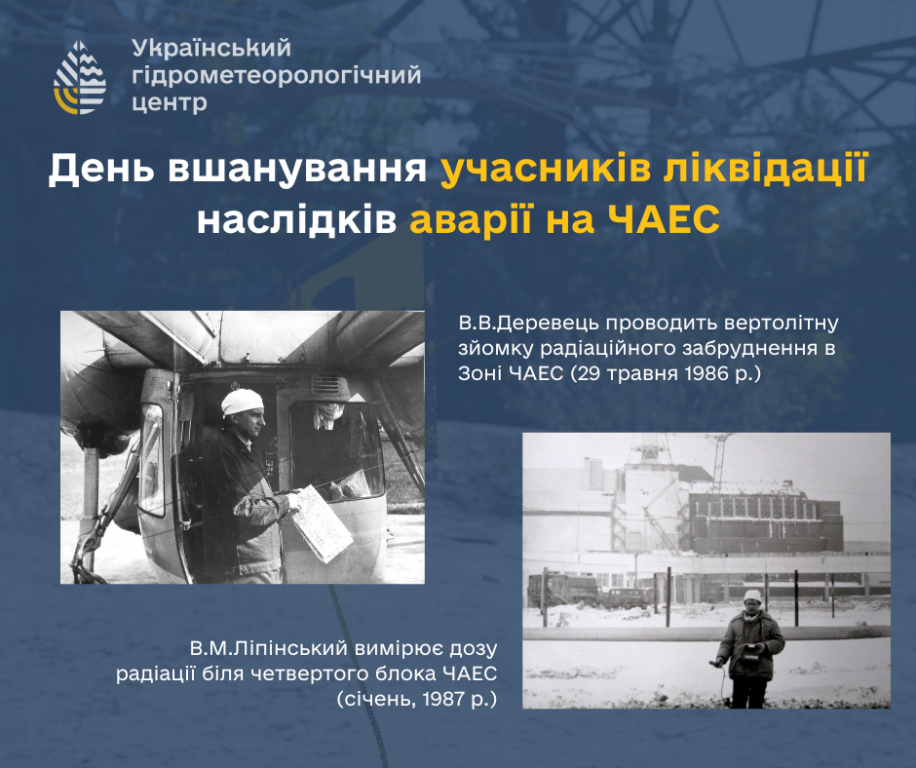 Український гідрометеорологічний центр

День вшанування учасників ліквідації наслідків аварії на ЧАЕС

В.В.Деревець проводить вертолітну зйомку радіаційного забруднення в Зоні ЧАЕС (29 травня 1986 р.)

В.М.Ліпінський вимірює дозу радіації біля четвертого блока ЧАЕС (січень, 1987 р.)